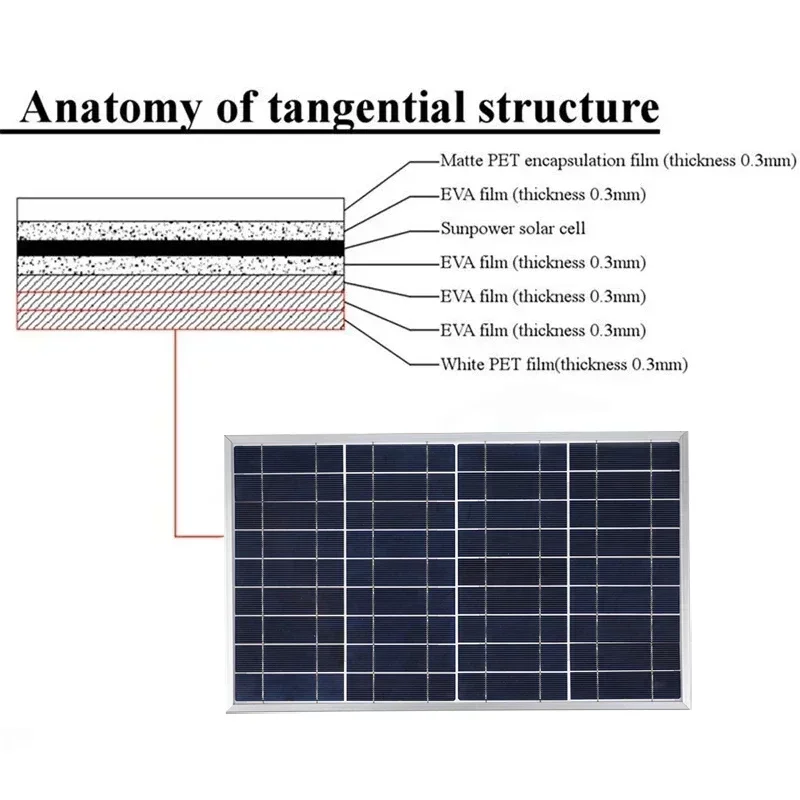 Anatomy of tangential structure

Matte PET encapsulation film (thickness 0.3mm)

EVA film (thickness 0.3mm)

Sunpower solar cell

EVA film (thickness 0.3mm)

EVA film (thickness 0.3mm)

EVA film (thickness 0.3mm)

White PET film(thickness 0.3mm)